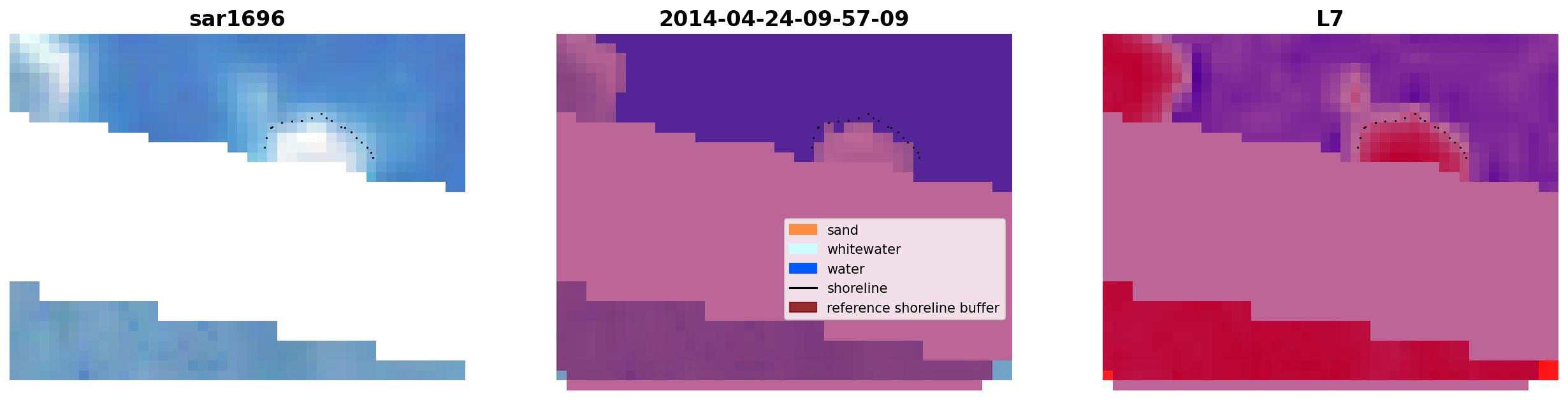 sar1696

2014-04-24-09-57-09

L7

sand
whitewater
water
shoreline
reference shoreline buffer